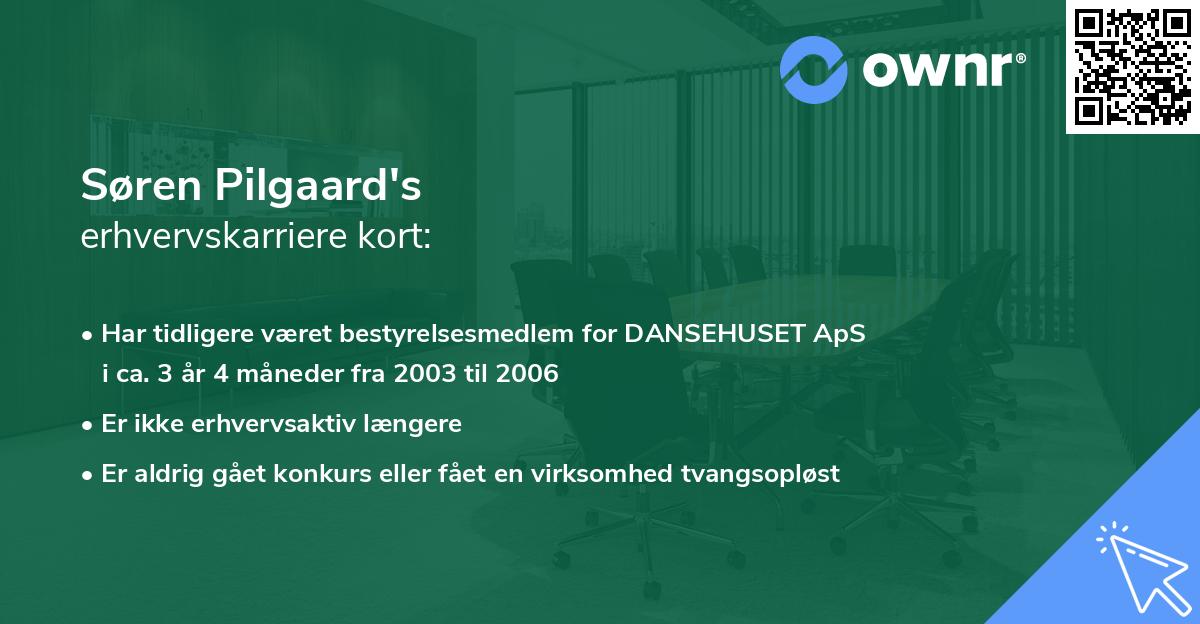 ownr®

Søren Pilgaard's
erhvervskarriere kort:

• Har tidligere været bestyrelsesmedlem for DANSEHUSET ApS i ca. 3 år 4 måneder fra 2003 til 2006
• Er ikke erhvervsaktiv længere
• Er aldrig gået konkurs eller fået en virksomhed tvangsopløst